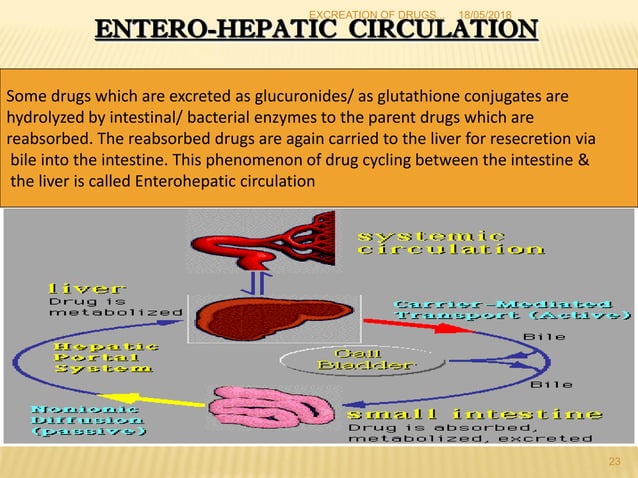 EXCREATION OF DRUGS... 18/05/2018

ENTERO-HEPATIC CIRCULATION

Some drugs which are excreted as glucuronides/ as glutathione conjugates are hydrolyzed by intestinal/ bacterial enzymes to the parent drugs which are reabsorbed. The reabsorbed drugs are again carried to the liver for resecretion via bile into the intestine. This phenomenon of drug cycling between the intestine & the liver is called Enterohepatic circulation

systemic circulation

liver
Drug is metabolized

Carrier-Mediated Transport (Active)

Bile

Gall Bladder

Bile

Hepatic Portal System

Nonionic Diffusion (passive)

small intestine
Drug is absorbed, metabolized, excreted

23